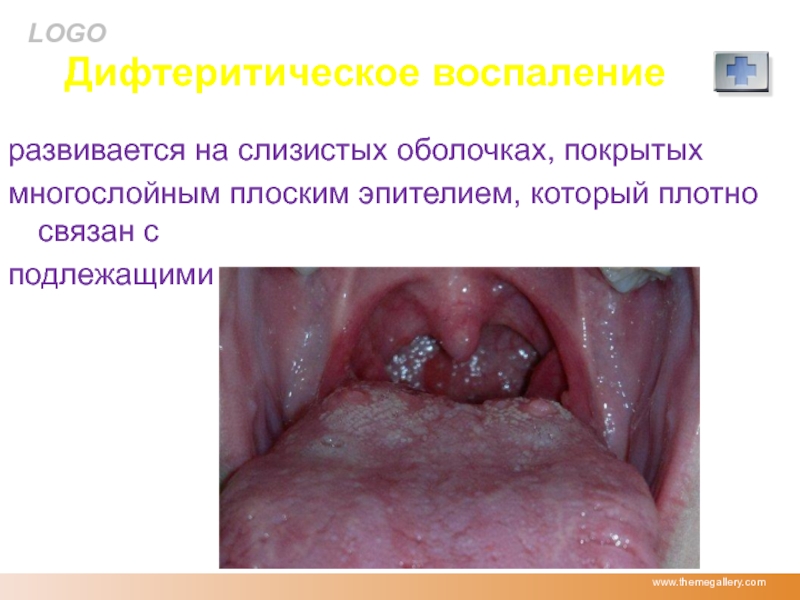 LOGO

Дифтеритическое воспаление

развивается на слизистых оболочках, покрытых многослойным плоским эпителием, который плотно связан с подлежащими

www.themegallery.com